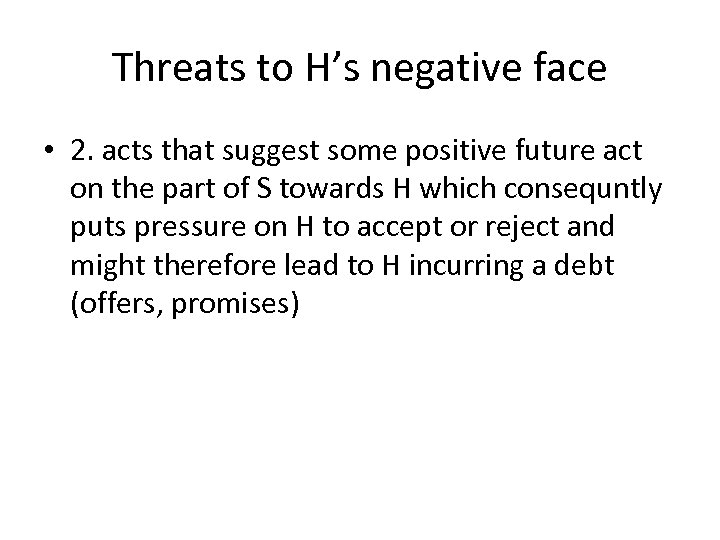 Threats to H’s negative face

• 2. acts that suggest some positive future act on the part of S towards H which consequntly puts pressure on H to accept or reject and might therefore lead to H incurring a debt (offers, promises)